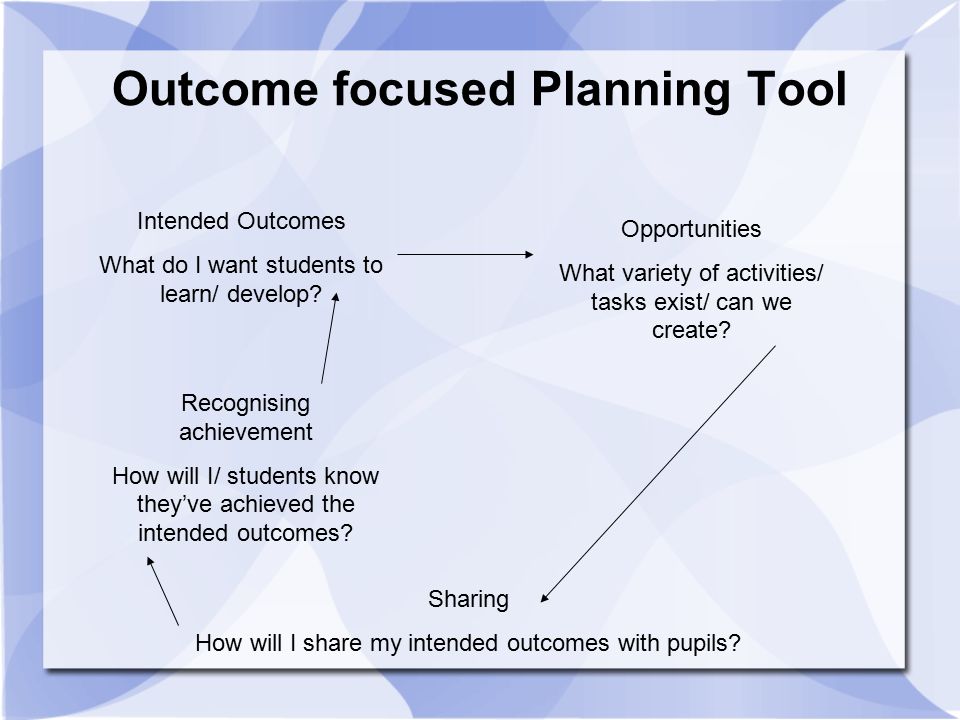 Outcome focused Planning Tool

Intended Outcomes

What do I want students to learn/ develop?

Opportunities

What variety of activities/ tasks exist/ can we create?

Recognising achievement

How will I/ students know they've achieved the intended outcomes?

Sharing

How will I share my intended outcomes with pupils?